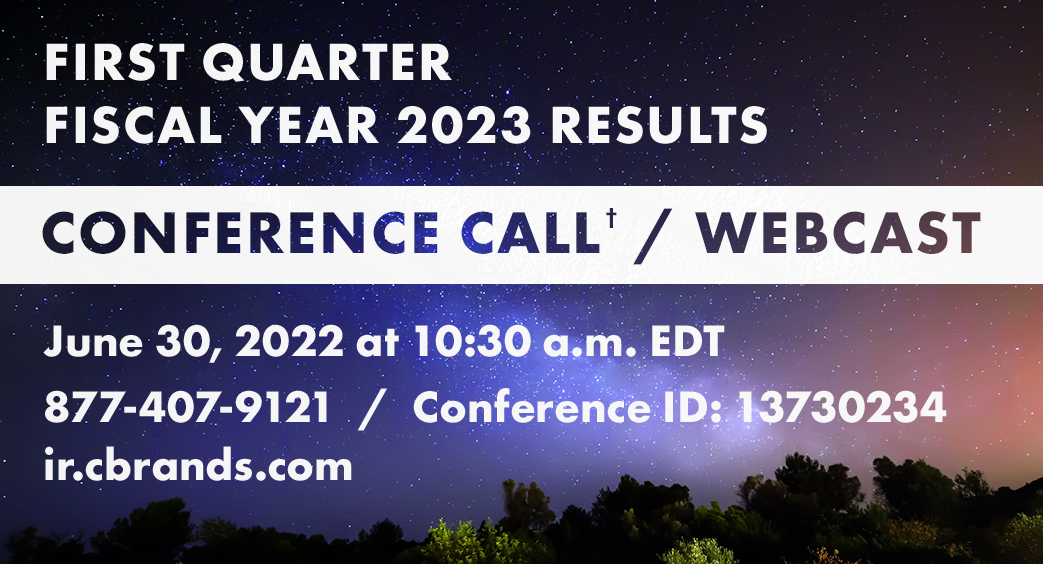 FIRST QUARTER
FISCAL YEAR 2023 RESULTS

CONFERENCE CALL† / WEBCAST

June 30, 2022 at 10:30 a.m. EDT
877-407-9121 / Conference ID: 13730234
ir.cbrands.com